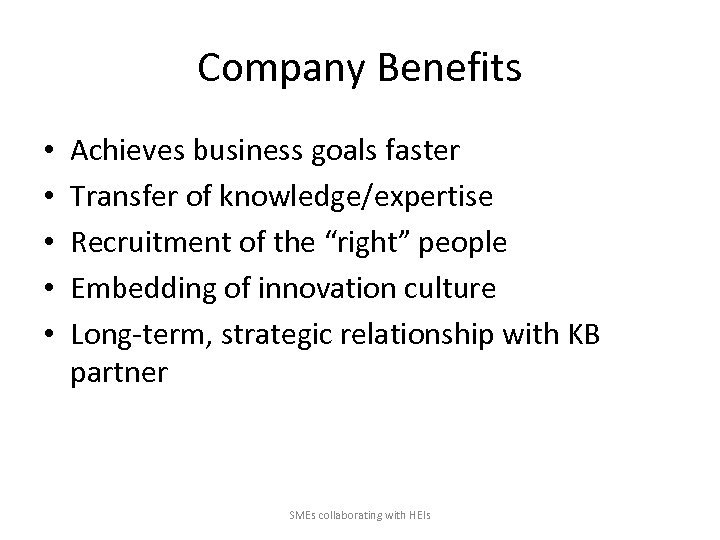 Company Benefits

• Achieves business goals faster
• Transfer of knowledge/expertise
• Recruitment of the “right” people
• Embedding of innovation culture
• Long-term, strategic relationship with KB partner

SMEs collaborating with HEIs